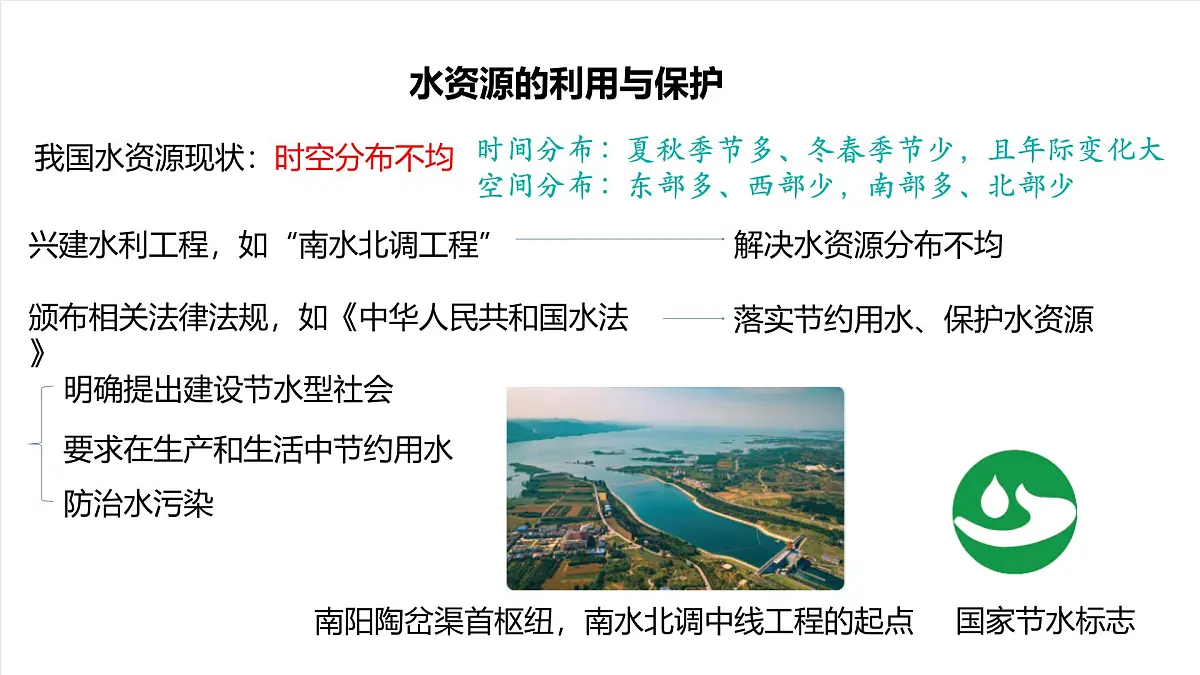 水资源的利用与保护

我国水资源现状：时空分布不均

时间分布：夏秋季节多、冬春季节少，且年际变化大
空间分布：东部多、西部少，南部多、北部少

兴建水利工程，如“南水北调工程” 解决水资源分布不均

颁布相关法律法规，如《中华人民共和国水法》 落实节约用水、保护水资源

明确提出建设节水型社会
要求在生产和生活中节约用水
防治水污染

南阳陶岔渠首枢纽，南水北调中线工程的起点

国家节水标志